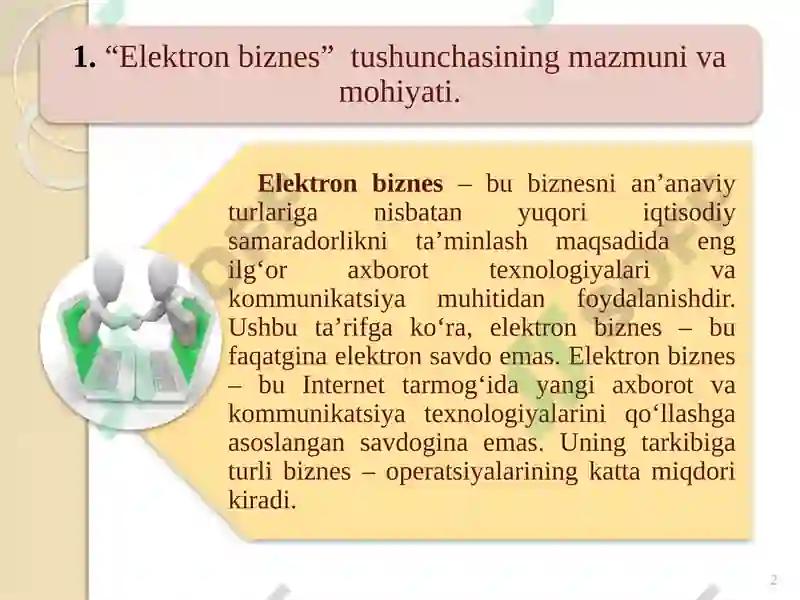 1. “Elektron biznes” tushunchasining mazmuni va mohiyati.

Elektron biznes – bu biznesni an’anaviy turlariga nisbatan yuqori iqtisodiy samaradorlikni ta’minlash maqsadida eng ilg‘or axborot texnologiyalari va kommunikatsiya muhitidan foydalanishdir. Ushbu ta’rifga ko‘ra, elektron biznes – bu faqatgina elektron savdo emas. Elektron biznes – bu Internet tarmog‘ida yangi axborot va kommunikatsiya texnologiyalarini qo‘llashga asoslangan savdogina emas. Uning tarkibiga turli biznes – operatsiyalarining katta miqdori kiradi.

2